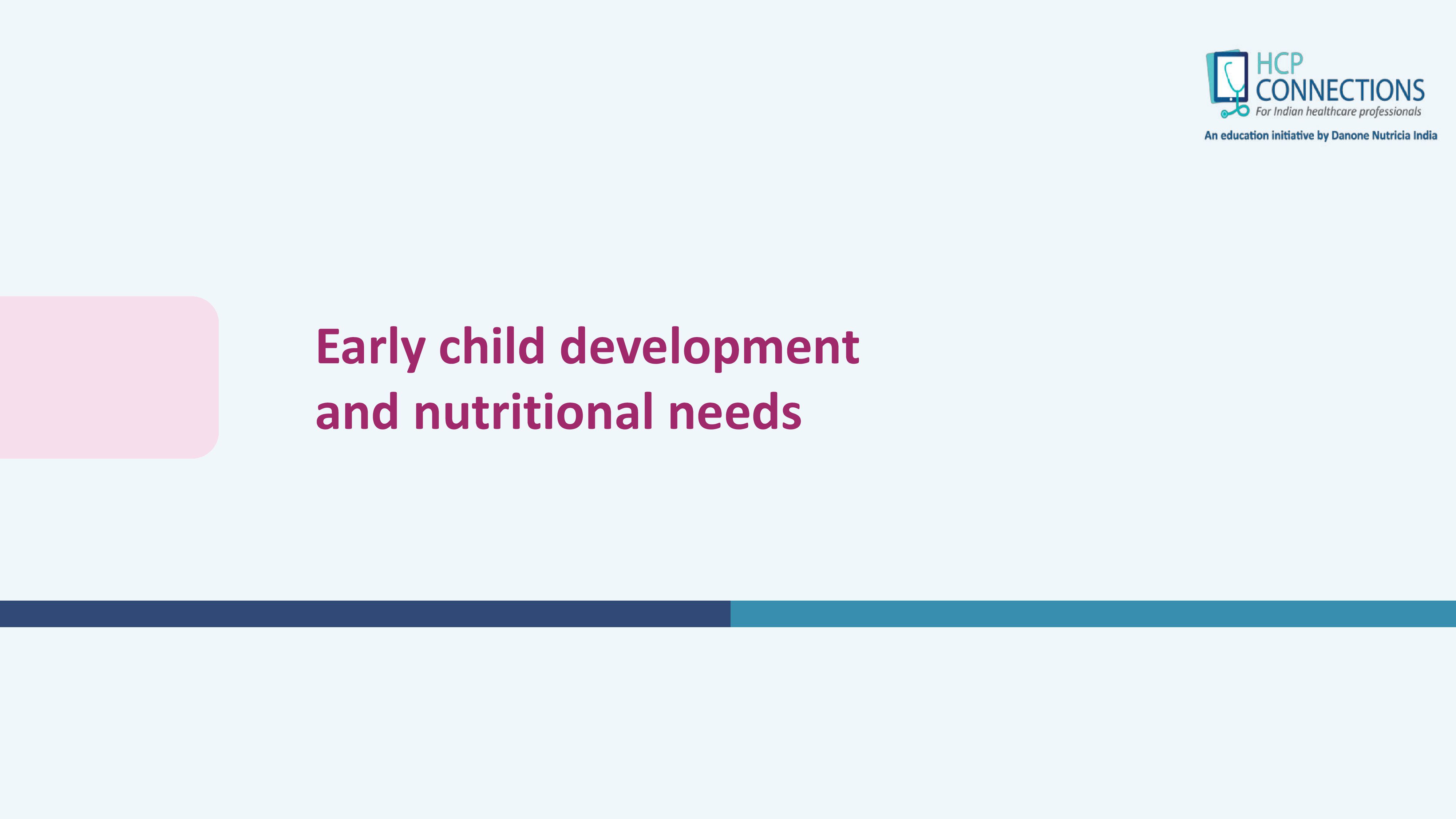 HCP CONNECTIONS
For Indian healthcare professionals
An education initiative by Danone Nutricia India

Early child development and nutritional needs